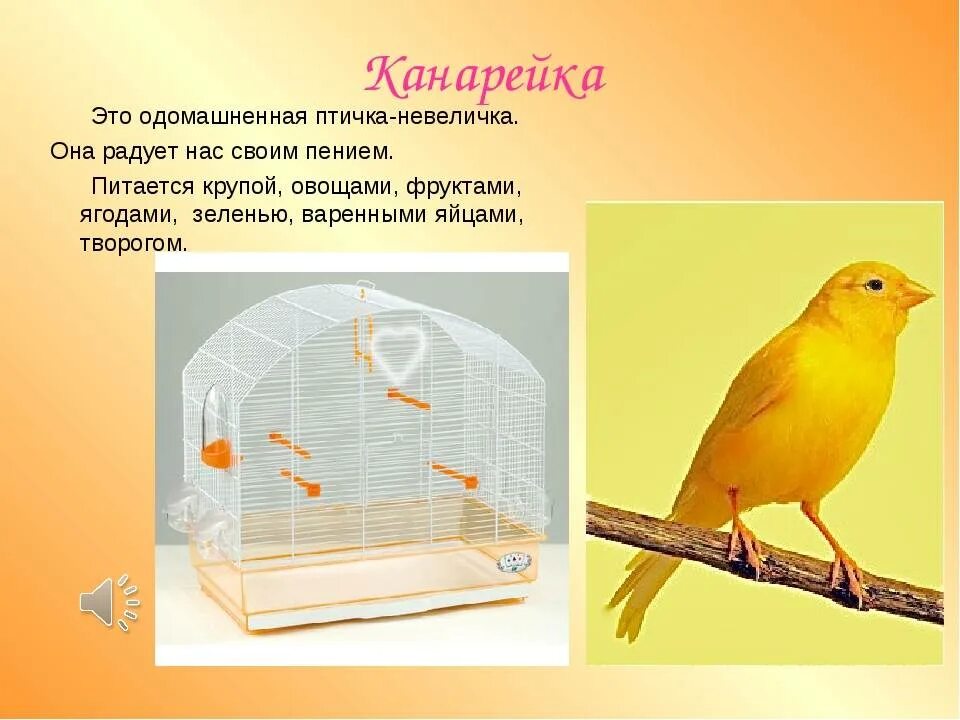 Канарейка

Это одомашненная птичка-невеличка. Она радует нас своим пением.

Питается крупой, овощами, фруктами, ягодами, зеленью, варенными яйцами, творогом.